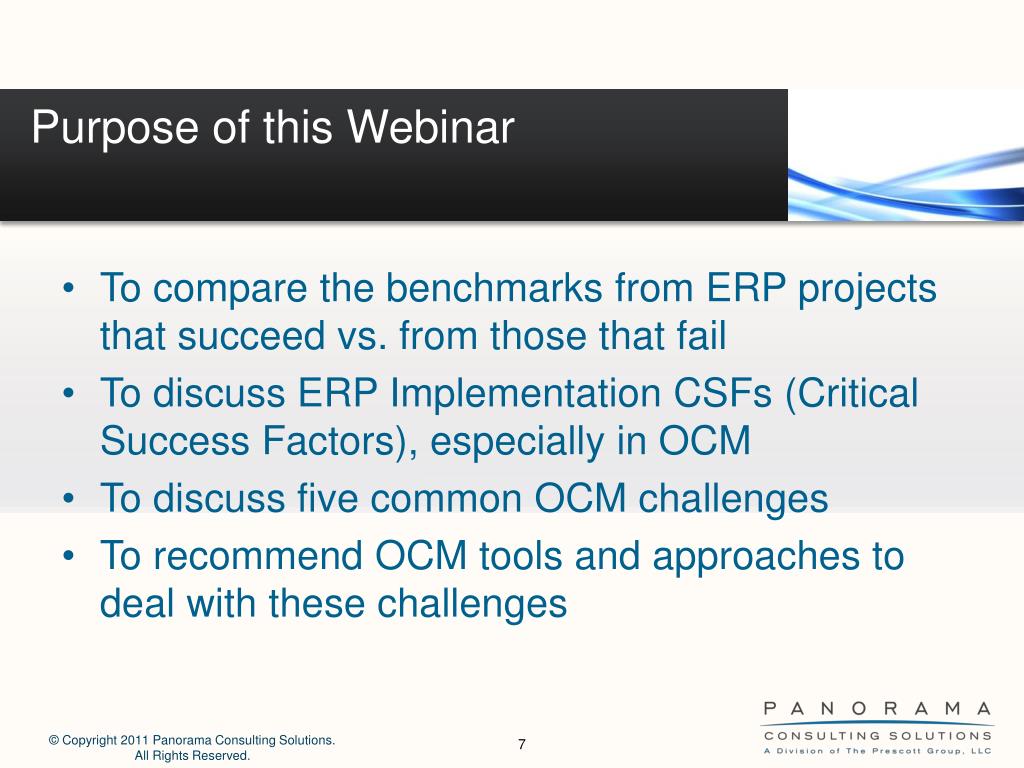 Purpose of this Webinar

• To compare the benchmarks from ERP projects that succeed vs. from those that fail
• To discuss ERP Implementation CSFs (Critical Success Factors), especially in OCM
• To discuss five common OCM challenges
• To recommend OCM tools and approaches to deal with these challenges

© Copyright 2011 Panorama Consulting Solutions. All Rights Reserved.

7

PANORAMA
CONSULTING SOLUTIONS
A Division of The Prescott Group, LLC